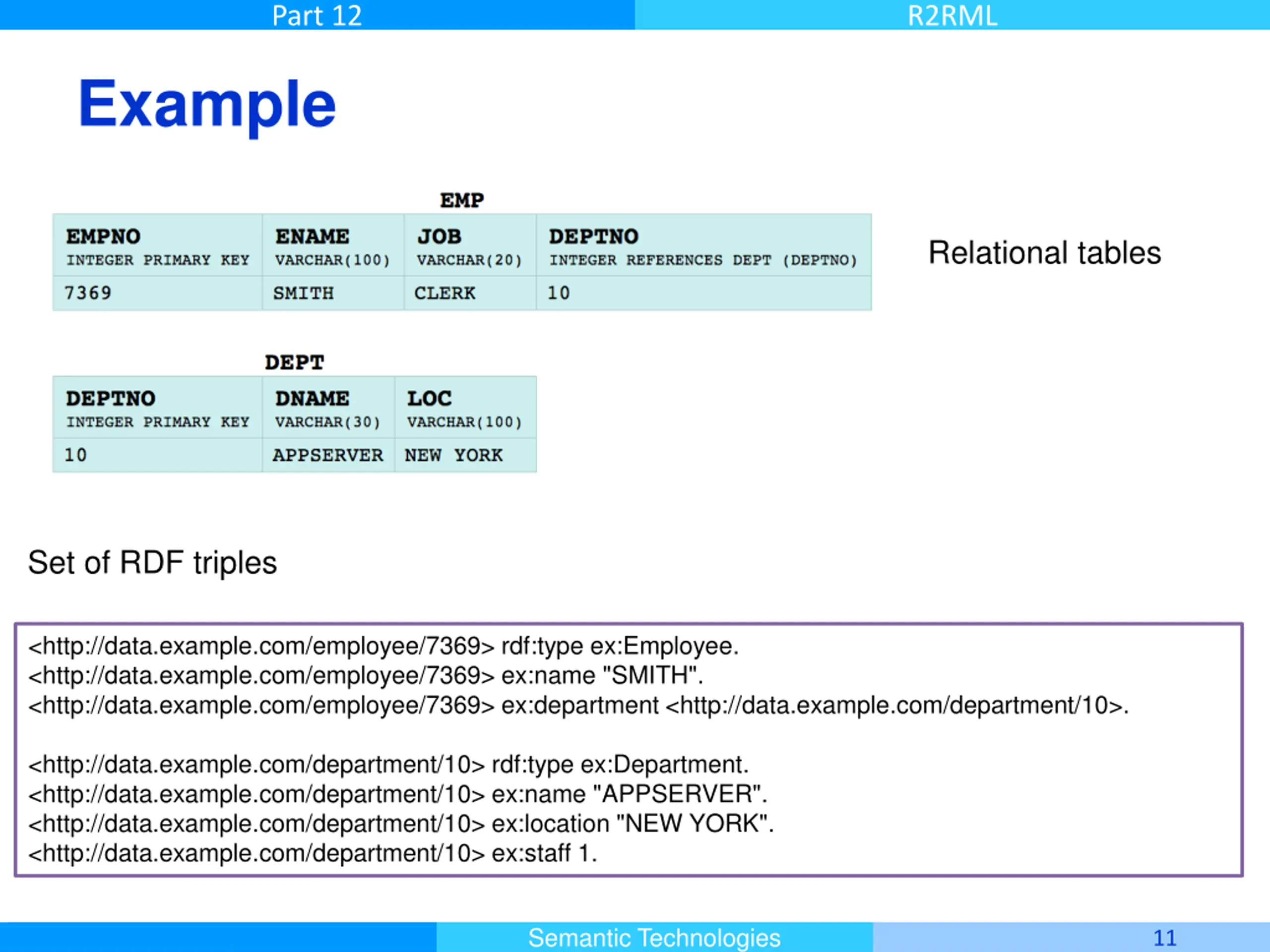 Part 12

R2RML

Example

EMP

| EMPNO INTEGER PRIMARY KEY | ENAME VARCHAR(100) | JOB VARCHAR(20) | DEPTNO INTEGER REFERENCES DEPT (DEPTNO) |
|---|---|---|---|
| 7369 | SMITH | CLERK | 10 |

Relational tables

DEPT

| DEPTNO INTEGER PRIMARY KEY | DNAME VARCHAR(30) | LOC VARCHAR(100) |
|---|---|---|
| 10 | APPSERVER | NEW YORK |

Set of RDF triples

<http://data.example.com/employee/7369> rdf:type ex:Employee.
<http://data.example.com/employee/7369> ex:name "SMITH".
<http://data.example.com/employee/7369> ex:department <http://data.example.com/department/10>.

<http://data.example.com/department/10> rdf:type ex:Department.
<http://data.example.com/department/10> ex:name "APPSERVER".
<http://data.example.com/department/10> ex:location "NEW YORK".
<http://data.example.com/department/10> ex:staff 1.

Semantic Technologies

11